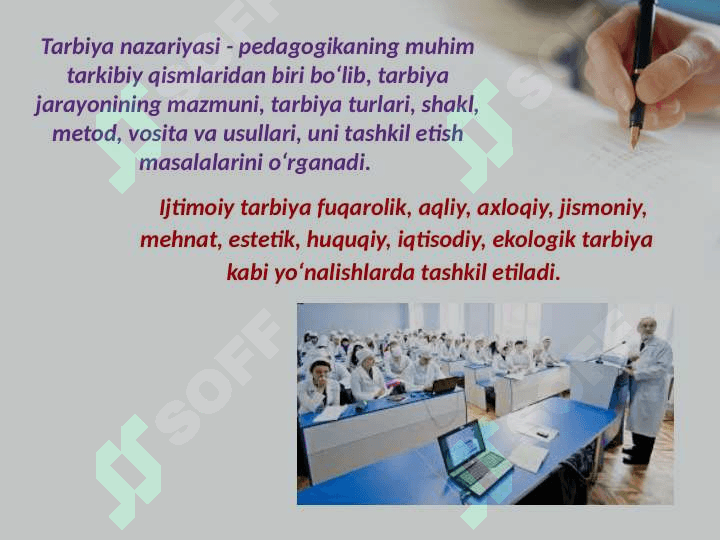 Tarbiya nazariyasi - pedagogikaning muhim tarkibiy qismlaridan biri bo‘lib, tarbiya jarayonining mazmuni, tarbiya turlari, shakl, metod, vosita va usullari, uni tashkil etish masalalarini o‘rganadi.

Ijtimoiy tarbiya fuqarolik, aqliy, axloqiy, jismoniy, mehnat, estetik, huquqiy, iqtisodiy, ekologik tarbiya kabi yo‘nalishlarda tashkil etiladi.

SOFF SOFF SOFF SOFF